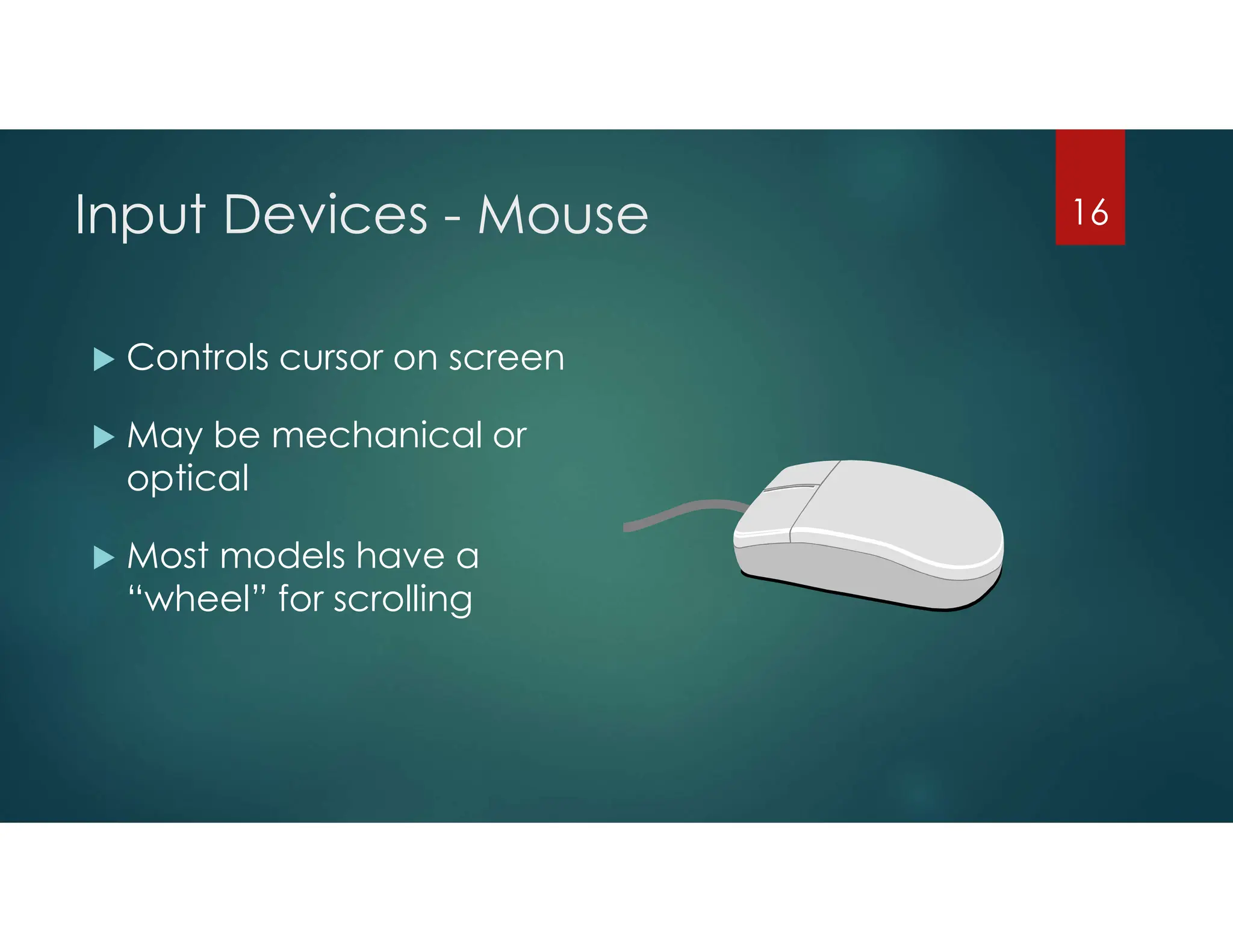 Input Devices - Mouse

16

▶ Controls cursor on screen

▶ May be mechanical or optical

▶ Most models have a “wheel” for scrolling